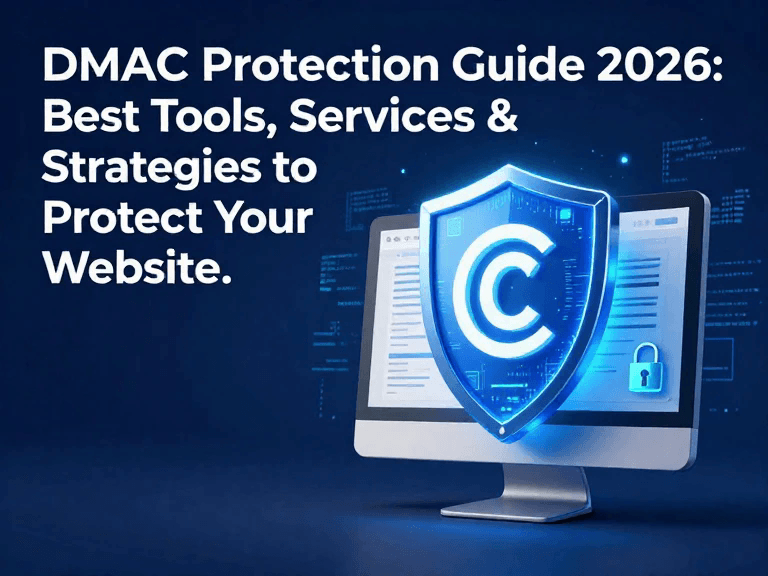 DMAC Protection Guide 2026: Best Tools, Services & Strategies to Protect Your Website.